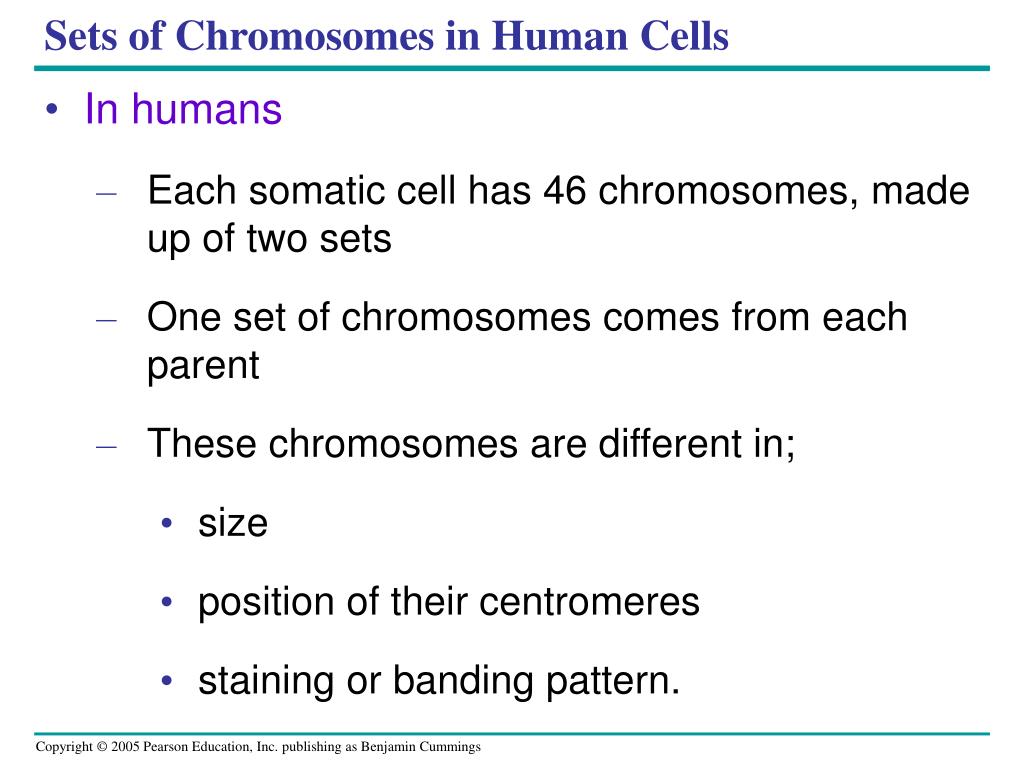 Sets of Chromosomes in Human Cells

• In humans

– Each somatic cell has 46 chromosomes, made up of two sets

– One set of chromosomes comes from each parent

– These chromosomes are different in;

• size

• position of their centromeres

• staining or banding pattern.

Copyright © 2005 Pearson Education, Inc. publishing as Benjamin Cummings